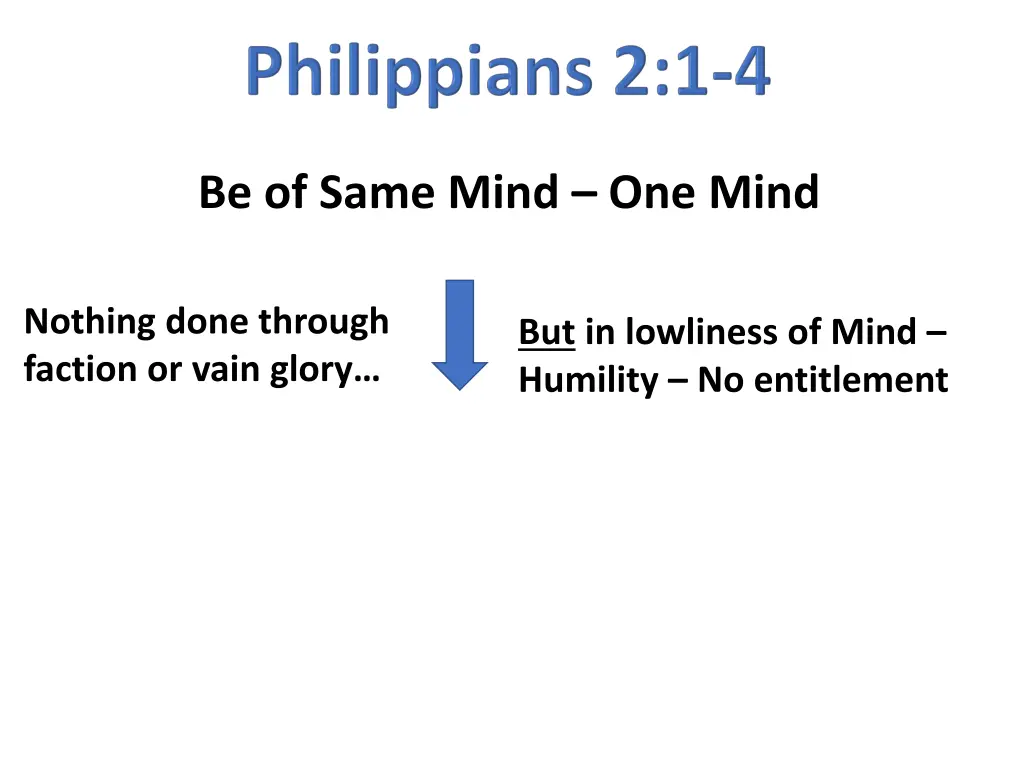 Philippians 2:1-4

Be of Same Mind – One Mind

Nothing done through faction or vain glory…

But in lowliness of Mind – Humility – No entitlement